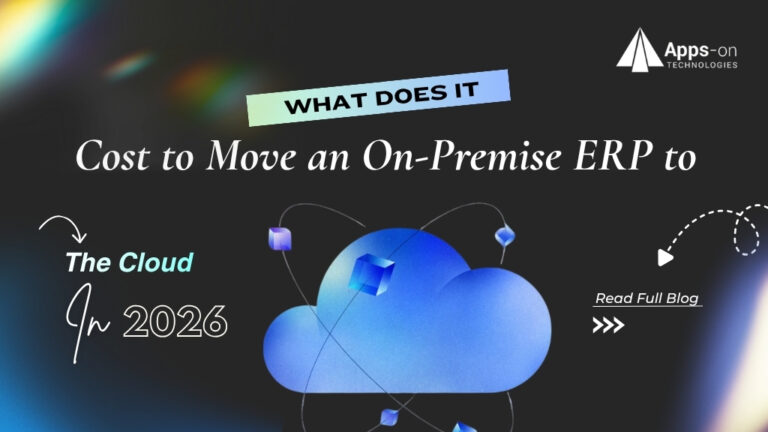 Apps-on
TECHNOLOGIES

WHAT DOES IT

Cost to Move an On-Premise ERP to

The Cloud

In 2026

Read Full Blog

>>>